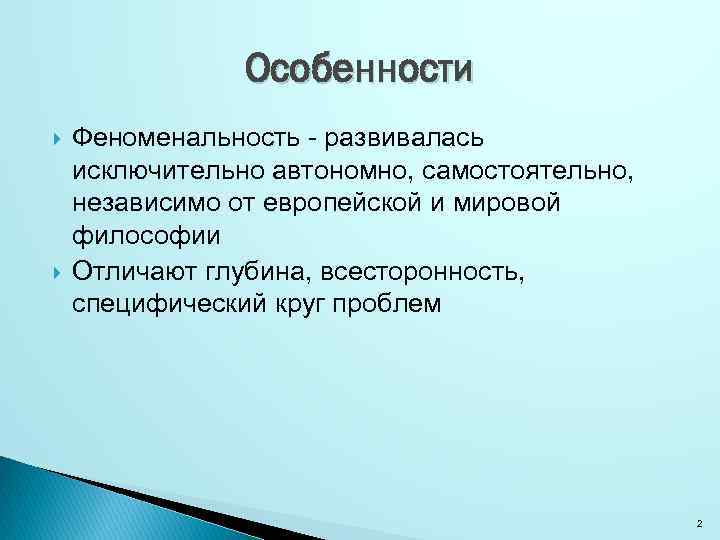 Особенности

Феноменальность - развивалась исключительно автономно, самостоятельно, независимо от европейской и мировой философии

Отличают глубина, всесторонность, специфический круг проблем

2